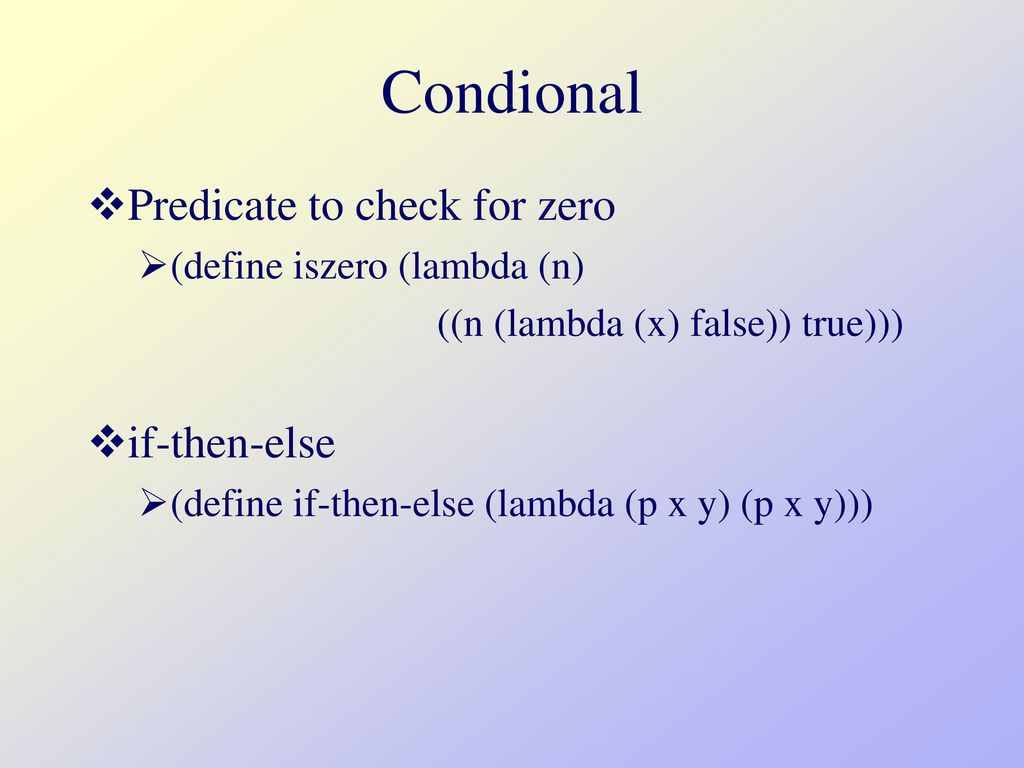 Condional

❖Predicate to check for zero

➢(define iszero (lambda (n)
((n (lambda (x) false)) true)))

❖if-then-else

➢(define if-then-else (lambda (p x y) (p x y)))